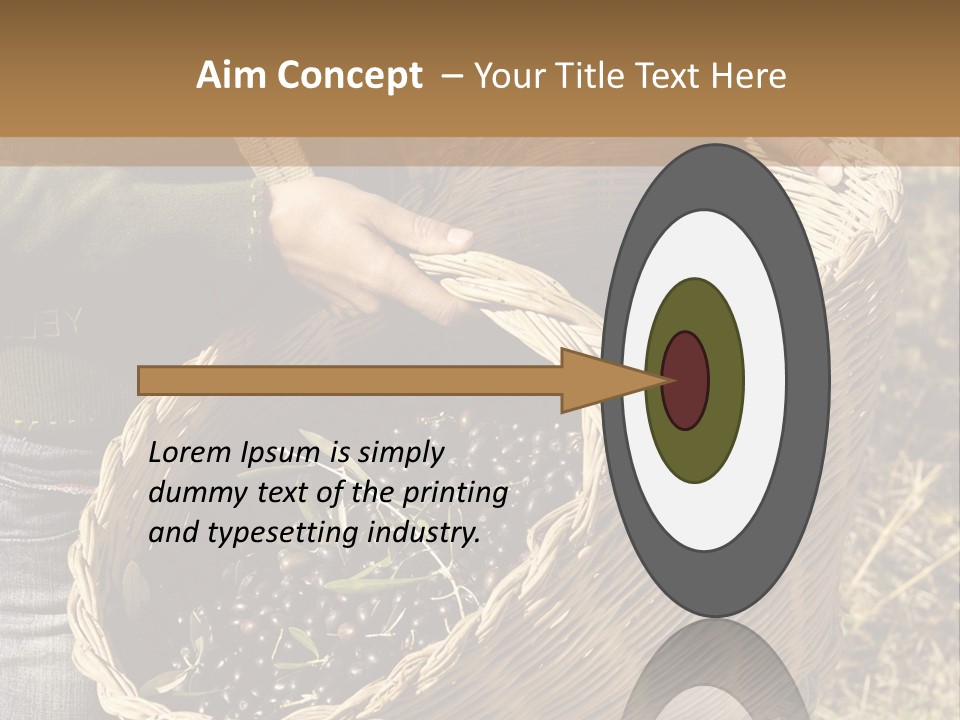 Aim Concept – Your Title Text Here

Lorem Ipsum is simply dummy text of the printing and typesetting industry.